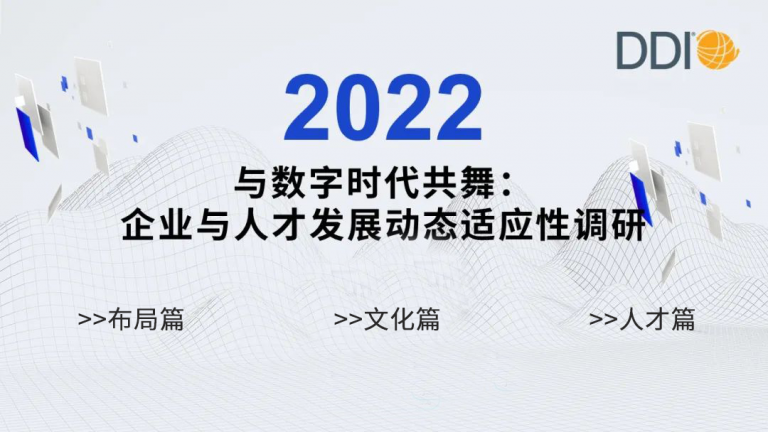 DDI

2022

与数字时代共舞：
企业与人才发展动态适应性调研

>>布局篇

>>文化篇

>>人才篇